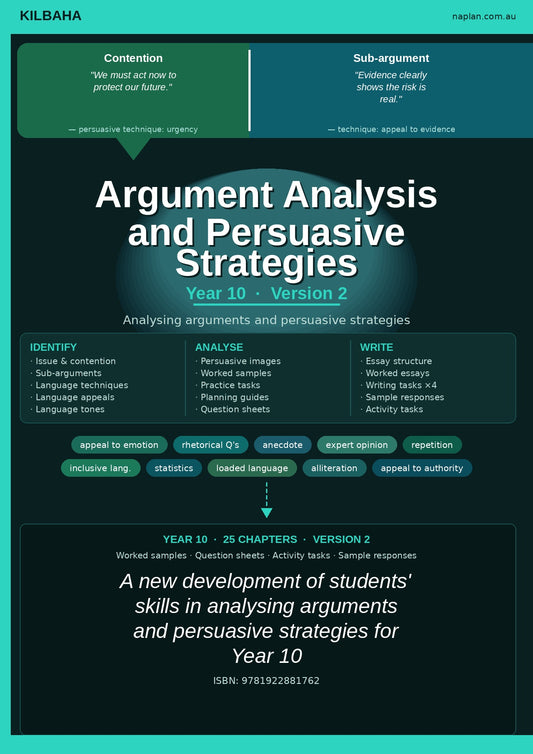 KILBAHA

naplan.com.au

Contention

"We must act now to protect our future."

— persuasive technique: urgency

Sub-argument

"Evidence clearly shows the risk is real."

— technique: appeal to evidence

Argument Analysis and Persuasive Strategies

Year 10 · Version 2

Analysing arguments and persuasive strategies

IDENTIFY
· Issue & contention
· Sub-arguments
· Language techniques
· Language appeals
· Language tones

ANALYSE
· Persuasive images
· Worked samples
· Practice tasks
· Planning guides
· Question sheets

WRITE
· Essay structure
· Worked essays
· Writing tasks ×4
· Sample responses
· Activity tasks

appeal to emotion
rhetorical Q's
anecdote
expert opinion
repetition
inclusive lang.
statistics
loaded language
alliteration
appeal to authority

YEAR 10 · 25 CHAPTERS · VERSION 2

Worked samples · Question sheets · Activity tasks · Sample responses

A new development of students' skills in analysing arguments and persuasive strategies for Year 10

ISBN: 9781922881762